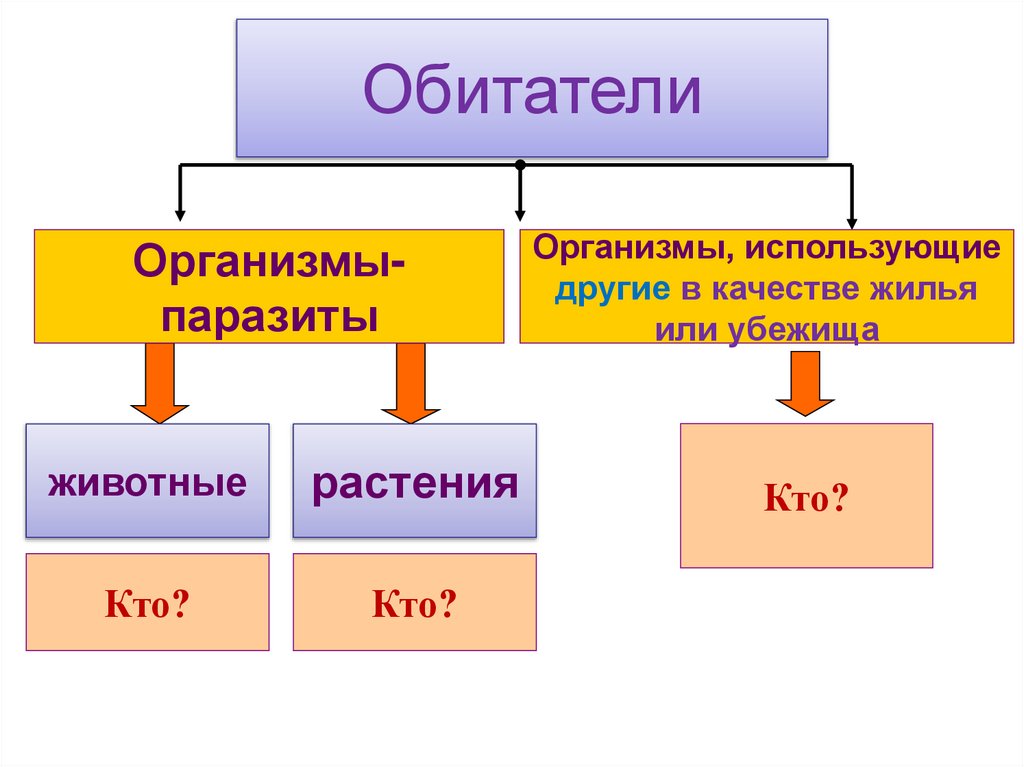 Обитатели

Организмы-паразиты

Организмы, использующие другие в качестве жилья или убежища

животные

растения

Кто?

Кто?

Кто?